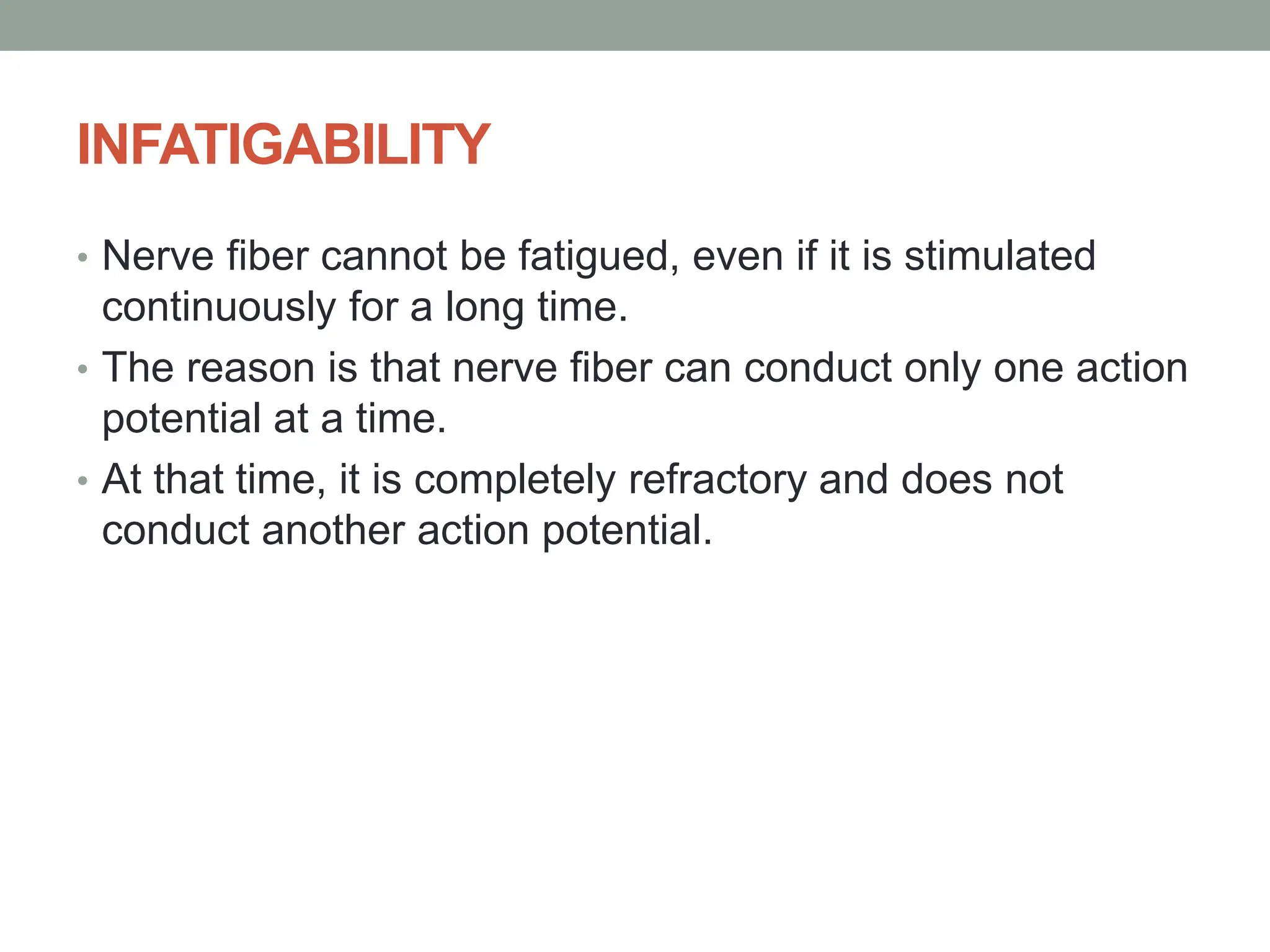 INFATIGABILITY

• Nerve fiber cannot be fatigued, even if it is stimulated continuously for a long time.
• The reason is that nerve fiber can conduct only one action potential at a time.
• At that time, it is completely refractory and does not conduct another action potential.